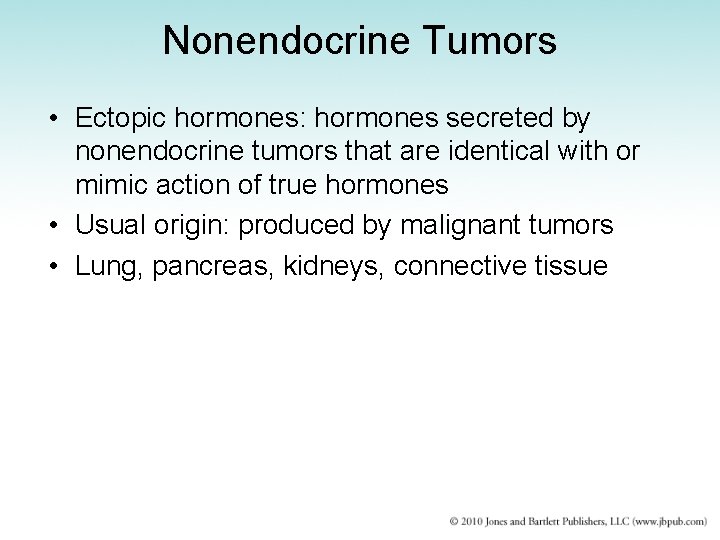 Nonendocrine Tumors

• Ectopic hormones: hormones secreted by nonendocrine tumors that are identical with or mimic action of true hormones
• Usual origin: produced by malignant tumors
• Lung, pancreas, kidneys, connective tissue

© 2010 Jones and Bartlett Publishers, LLC (www.jbpub.com)